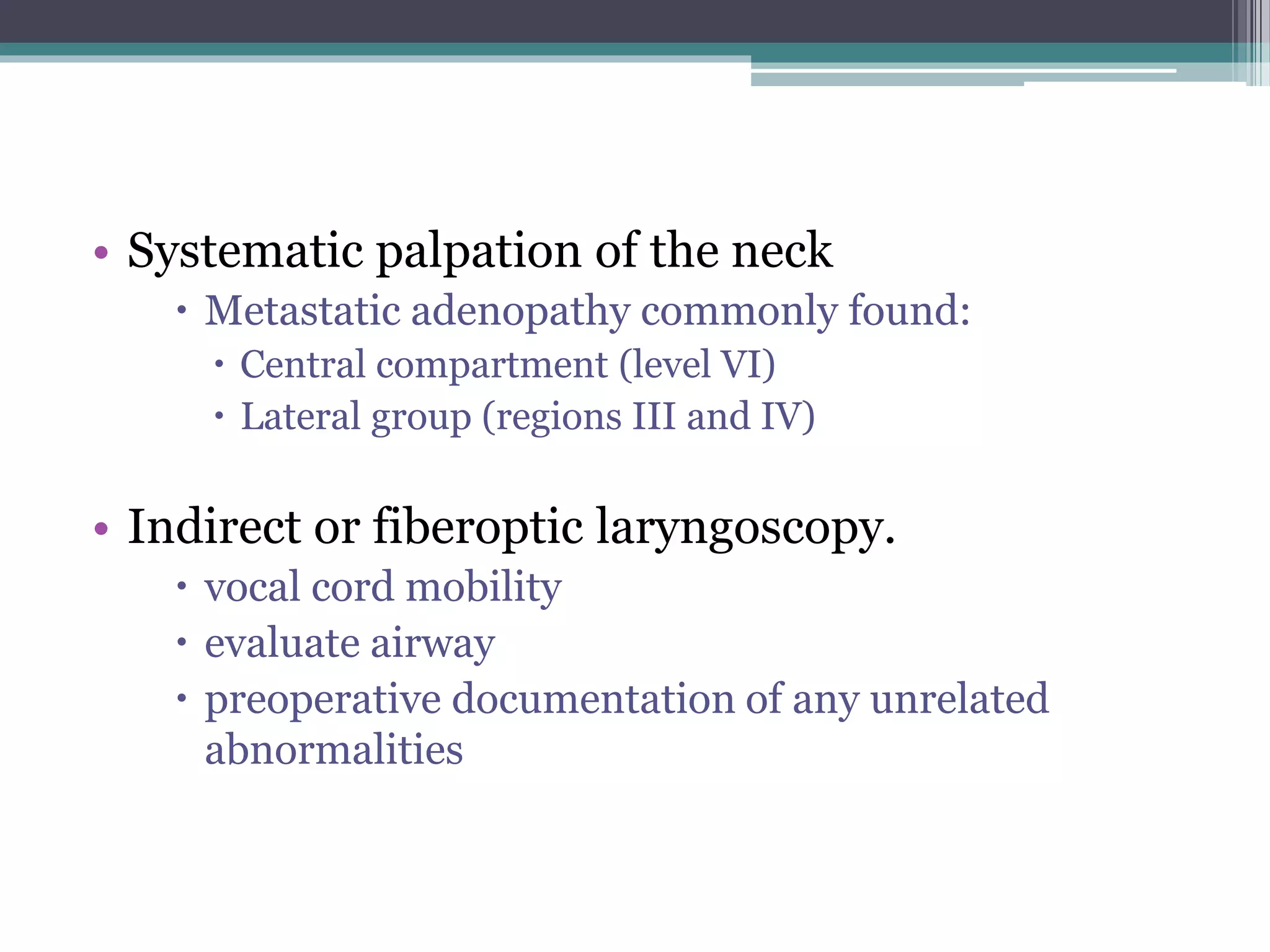 • Systematic palpation of the neck
  • Metastatic adenopathy commonly found:
    • Central compartment (level VI)
    • Lateral group (regions III and IV)

• Indirect or fiberoptic laryngoscopy.
  • vocal cord mobility
  • evaluate airway
  • preoperative documentation of any unrelated abnormalities